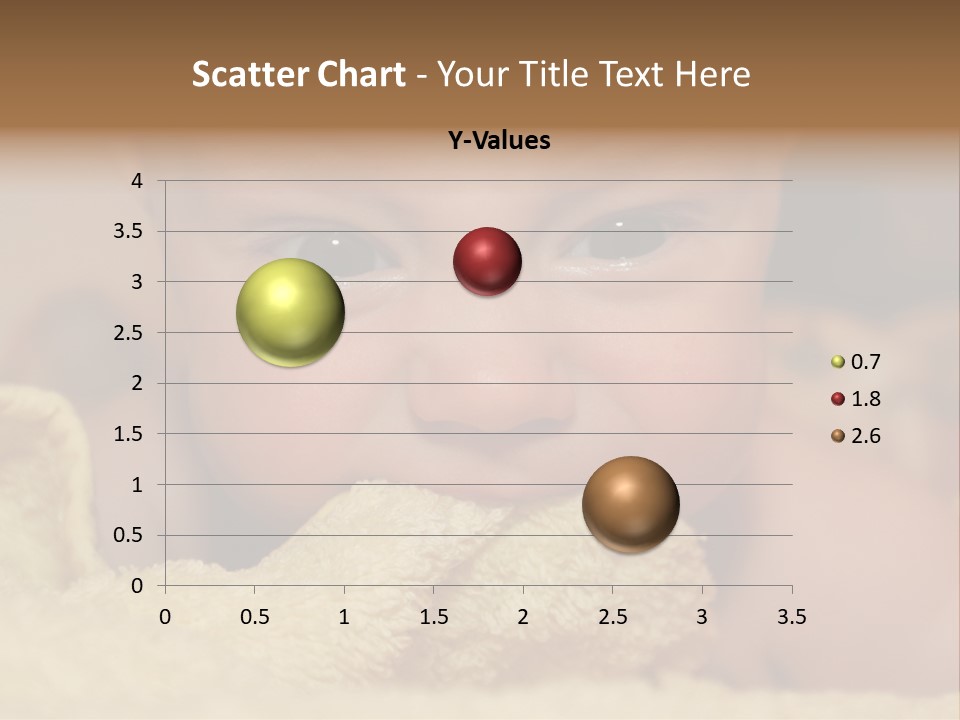 Scatter Chart - Your Title Text Here

Y-Values

4
3.5
3
2.5
2
1.5
1
0.5
0

0 0.5 1 1.5 2 2.5 3 3.5

0.7
1.8
2.6